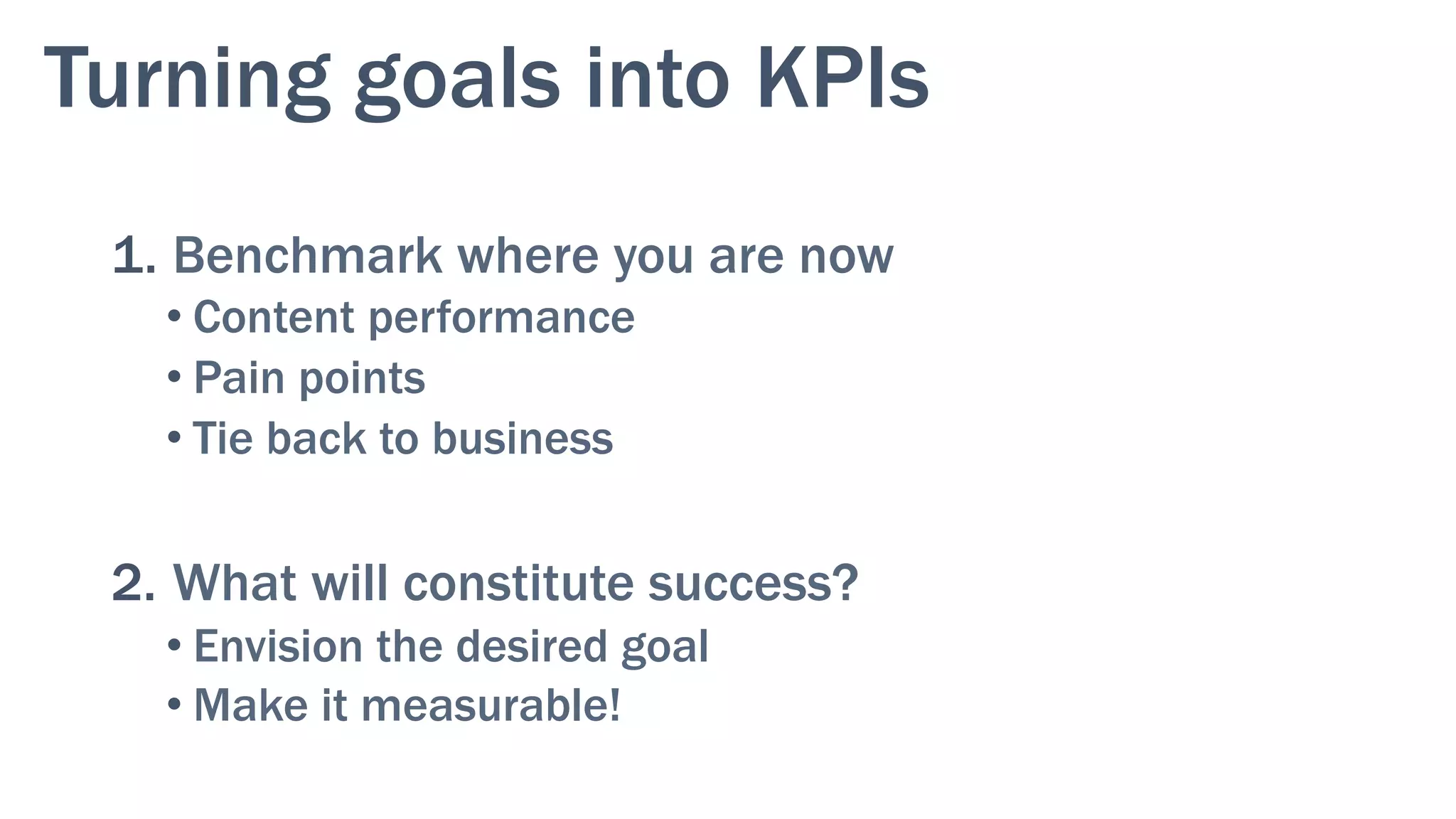 Turning goals into KPIs

1. Benchmark where you are now
• Content performance
• Pain points
• Tie back to business

2. What will constitute success?
• Envision the desired goal
• Make it measurable!